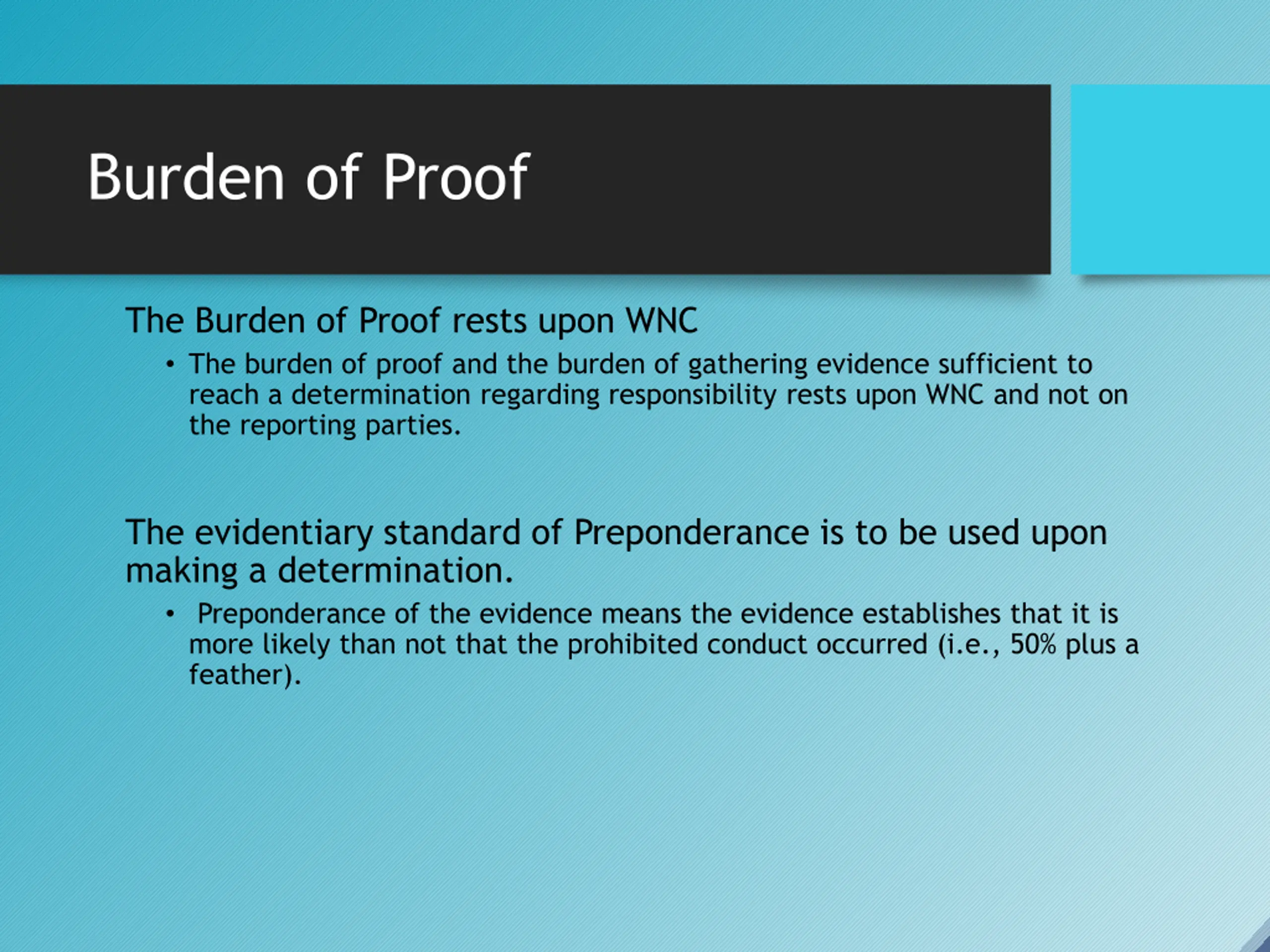 Burden of Proof

The Burden of Proof rests upon WNC

• The burden of proof and the burden of gathering evidence sufficient to reach a determination regarding responsibility rests upon WNC and not on the reporting parties.

The evidentiary standard of Preponderance is to be used upon making a determination.

• Preponderance of the evidence means the evidence establishes that it is more likely than not that the prohibited conduct occurred (i.e., 50% plus a feather).